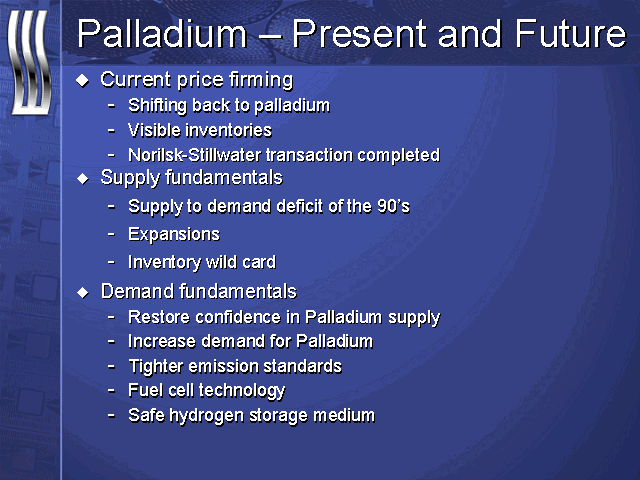 Palladium – Present and Future

◆ Current price firming
- Shifting back to palladium
- Visible inventories
- Norilsk-Stillwater transaction completed

◆ Supply fundamentals
- Supply to demand deficit of the 90's
- Expansions
- Inventory wild card

◆ Demand fundamentals
- Restore confidence in Palladium supply
- Increase demand for Palladium
- Tighter emission standards
- Fuel cell technology
- Safe hydrogen storage medium